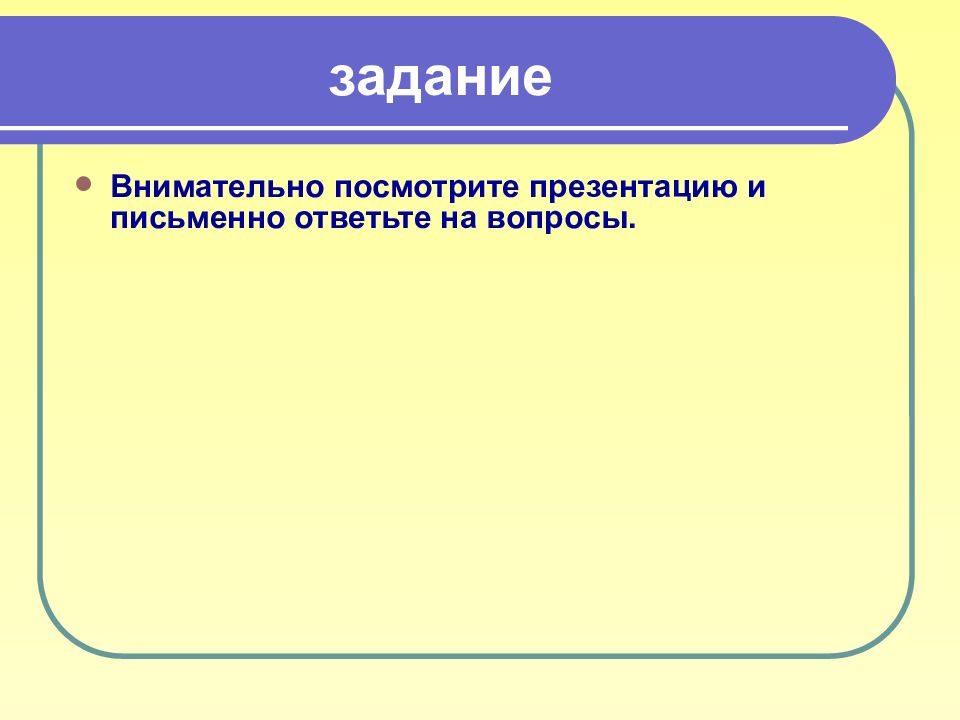 задание

Внимательно посмотрите презентацию и письменно ответьте на вопросы.